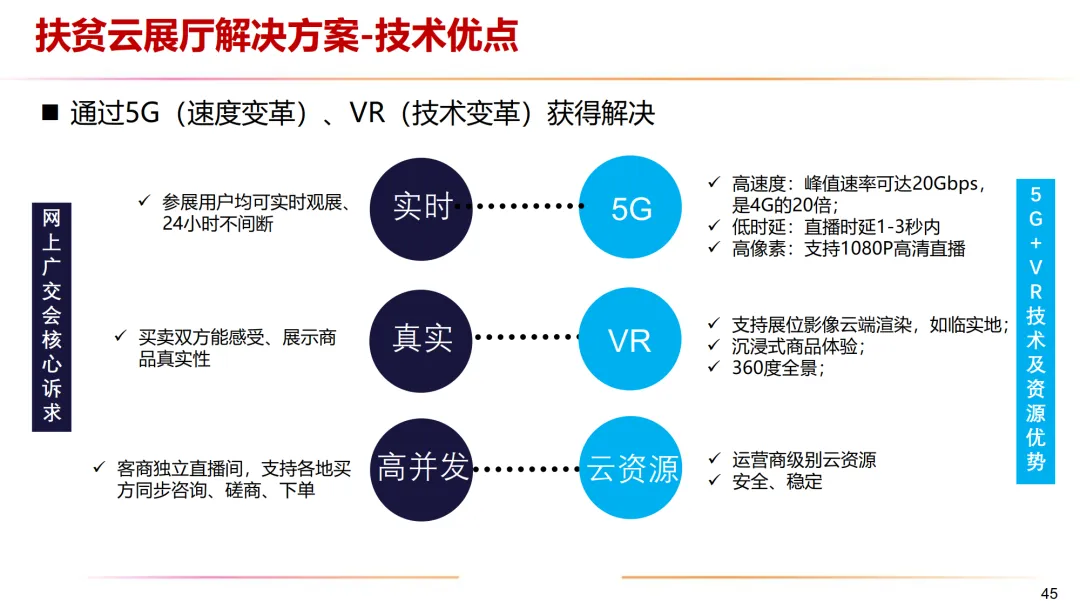 扶贫云展厅解决方案-技术优点

■ 通过5G（速度变革）、VR（技术变革）获得解决

网上广交会核心诉求

✓ 参展用户均可实时观展、24小时不间断

实时

5G

✓ 高速度：峰值速率可达20Gbps，是4G的20倍；
✓ 低时延：直播时延1-3秒内
✓ 高像素：支持1080P高清直播

✓ 买卖双方能感受、展示商品真实性

真实

VR

✓ 支持展位影像云端渲染，如临实地；
✓ 沉浸式商品体验；
✓ 360度全景；

✓ 客商独立直播间，支持各地买方同步咨询、磋商、下单

高并发

云资源

✓ 运营商级别云资源
✓ 安全、稳定

5G+VR技术及资源优势

45